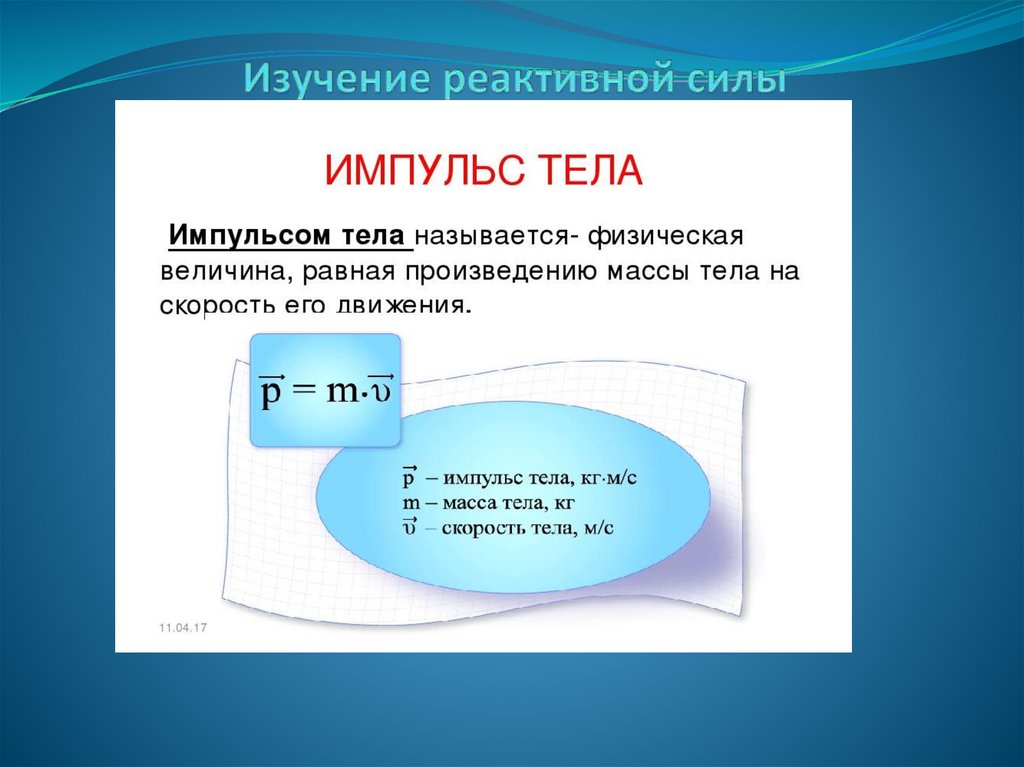 Изучение реактивной силы

ИМПУЛЬС ТЕЛА

Импульсом тела называется- физическая величина, равная произведению массы тела на скорость его движения.

$\vec{p} = m \cdot \vec{\upsilon}$

$\vec{p}$ – импульс тела, кг·м/с
m – масса тела, кг
$\vec{\upsilon}$ – скорость тела, м/с

11.04.17